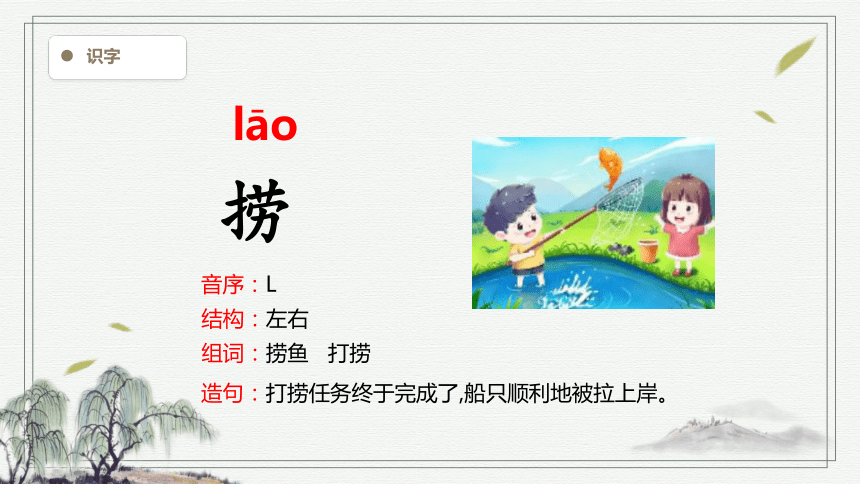 识字

lāo

捞

音序：L
结构：左右
组词：捞鱼　打捞
造句：打捞任务终于完成了,船只顺利地被拉上岸。